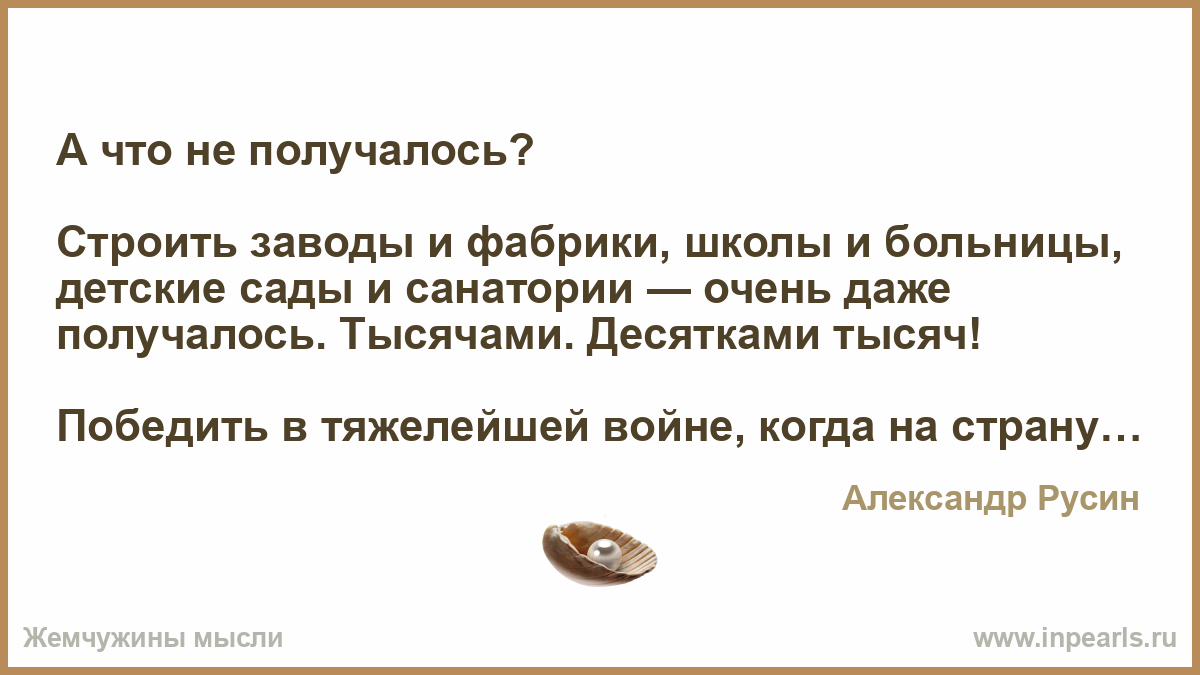 А что не получалось?

Строить заводы и фабрики, школы и больницы, детские сады и санатории — очень даже получалось. Тысячами. Десятками тысяч!

Победить в тяжелейшей войне, когда на страну…

Александр Русин

Жемчужины мысли

www.inpearls.ru